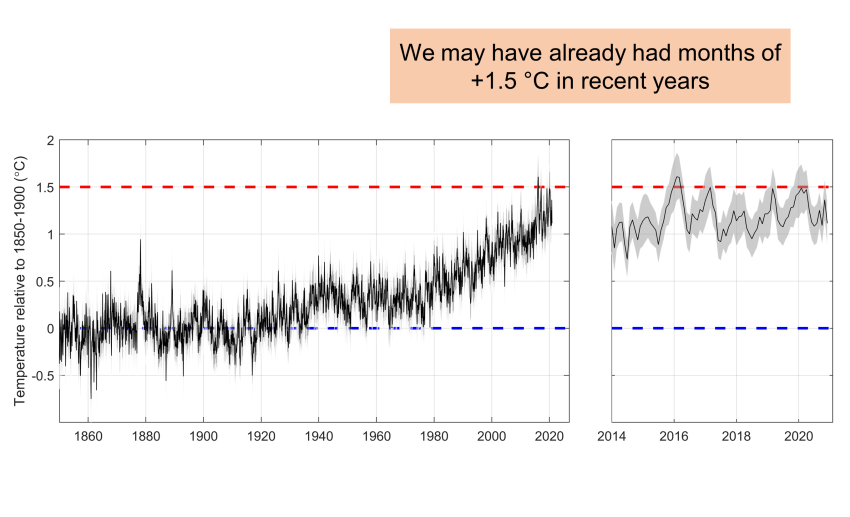 We may have already had months of +1.5 °C in recent years

Temperature relative to 1850-1900 (°C)

2
1.5
1
0.5
0
-0.5

1860 1880 1900 1920 1940 1960 1980 2000 2020

2014 2016 2018 2020